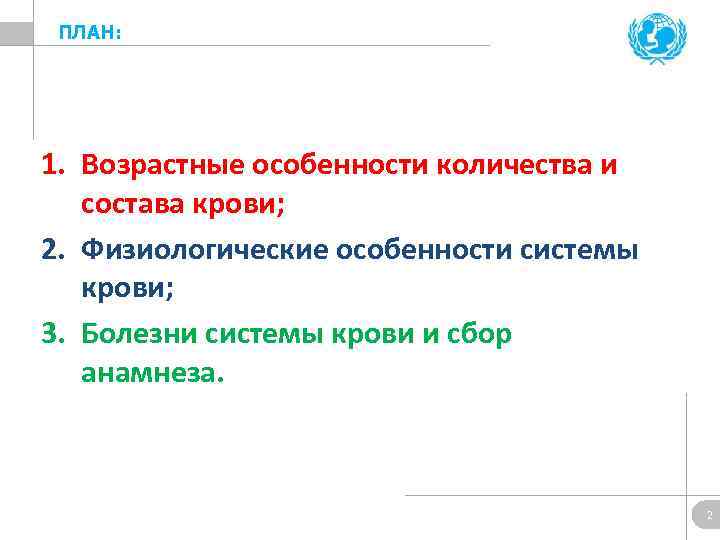 ПЛАН:

1. Возрастные особенности количества и состава крови;
2. Физиологические особенности системы крови;
3. Болезни системы крови и сбор анамнеза.

2